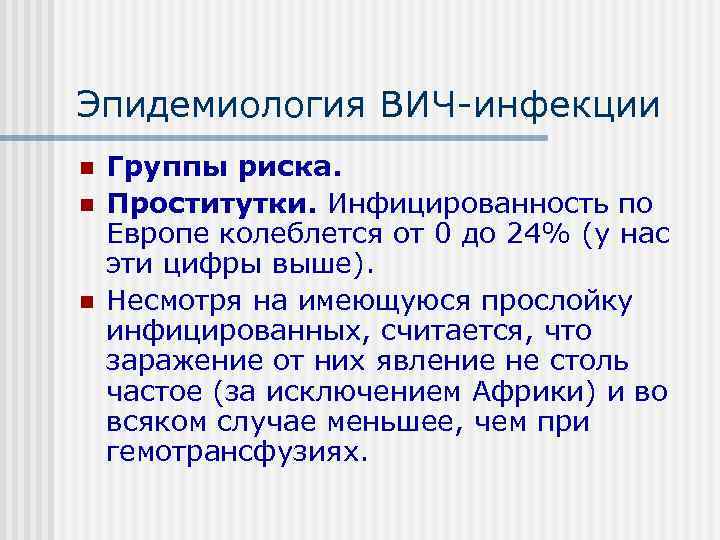 Эпидемиология ВИЧ-инфекции

Группы риска.

Проститутки. Инфицированность по Европе колеблется от 0 до 24% (у нас эти цифры выше).

Несмотря на имеющуюся прослойку инфицированных, считается, что заражение от них явление не столь частое (за исключением Африки) и во всяком случае меньшее, чем при гемотрансфузиях.